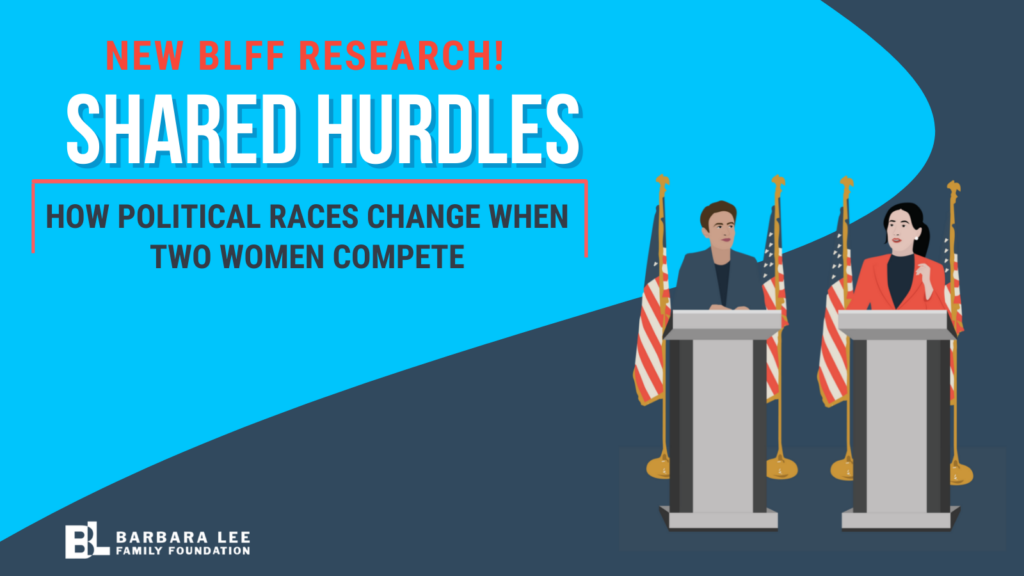 NEW BLFF RESEARCH!

SHARED HURDLES

HOW POLITICAL RACES CHANGE WHEN TWO WOMEN COMPETE

BL BARBARA LEE FAMILY FOUNDATION